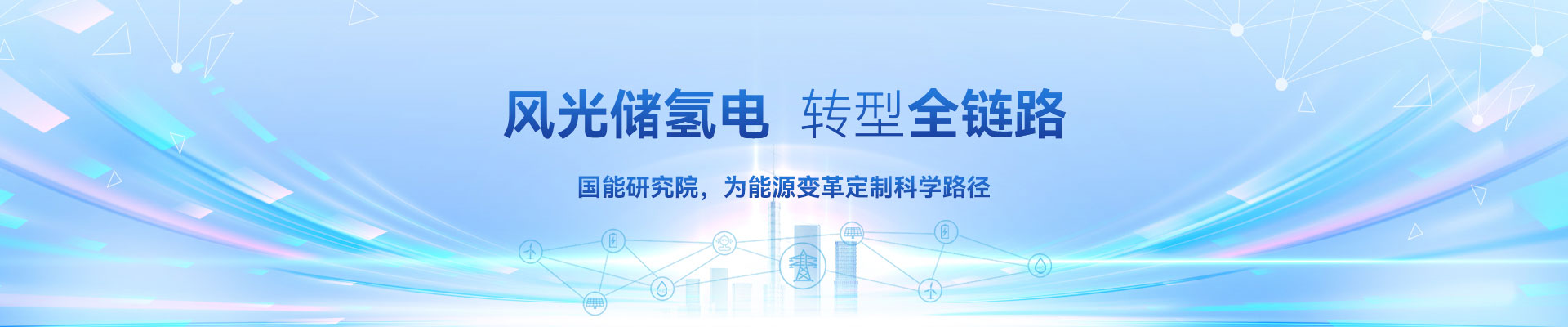 风光储氢电 转型全链路

国能研究院，为能源变革定制科学路径